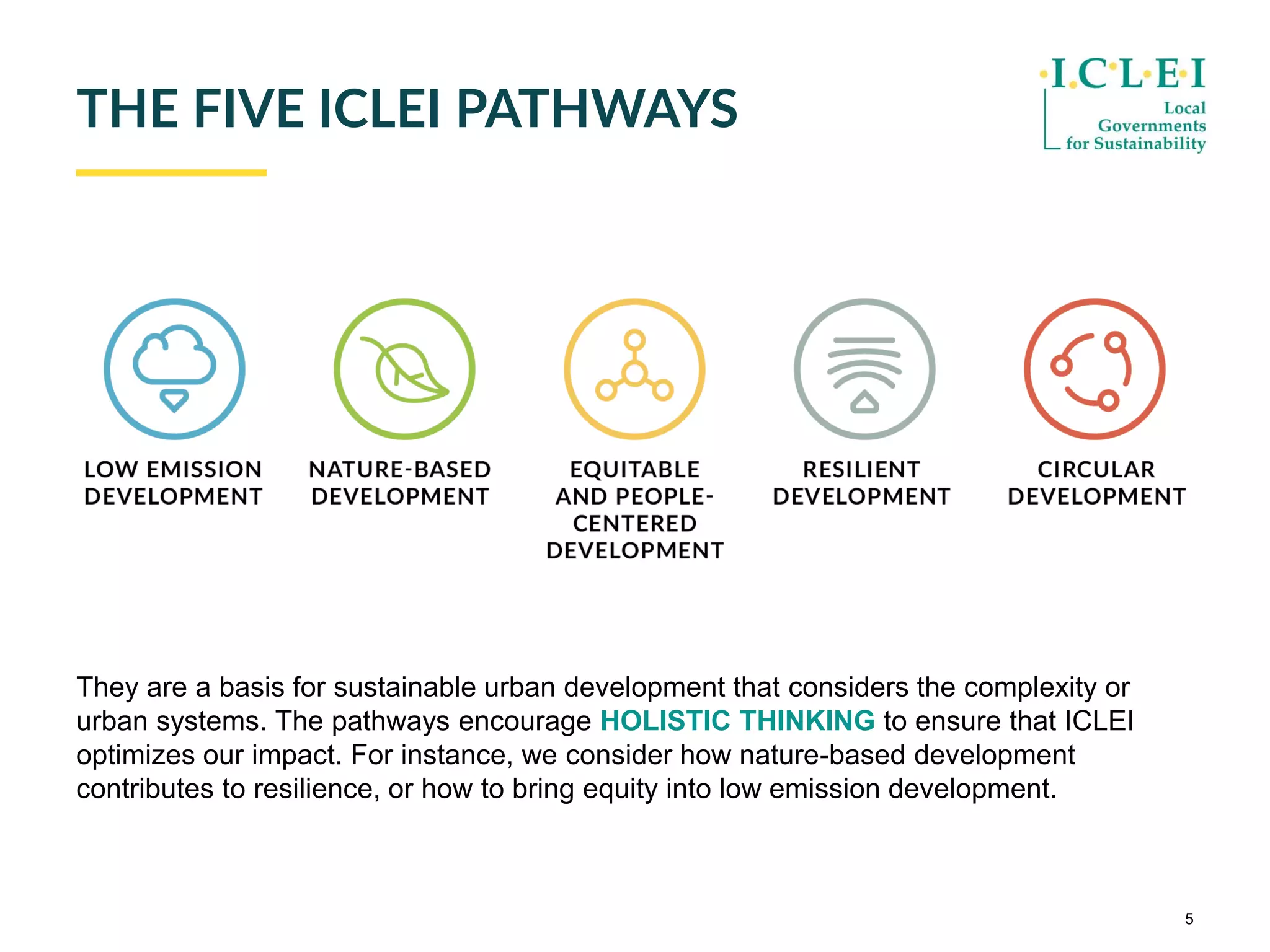 THE FIVE ICLEI PATHWAYS

I.C.L.E.I
Local Governments for Sustainability

LOW EMISSION DEVELOPMENT

NATURE-BASED DEVELOPMENT

EQUITABLE AND PEOPLE-CENTERED DEVELOPMENT

RESILIENT DEVELOPMENT

CIRCULAR DEVELOPMENT

They are a basis for sustainable urban development that considers the complexity or urban systems. The pathways encourage HOLISTIC THINKING to ensure that ICLEI optimizes our impact. For instance, we consider how nature-based development contributes to resilience, or how to bring equity into low emission development.

5